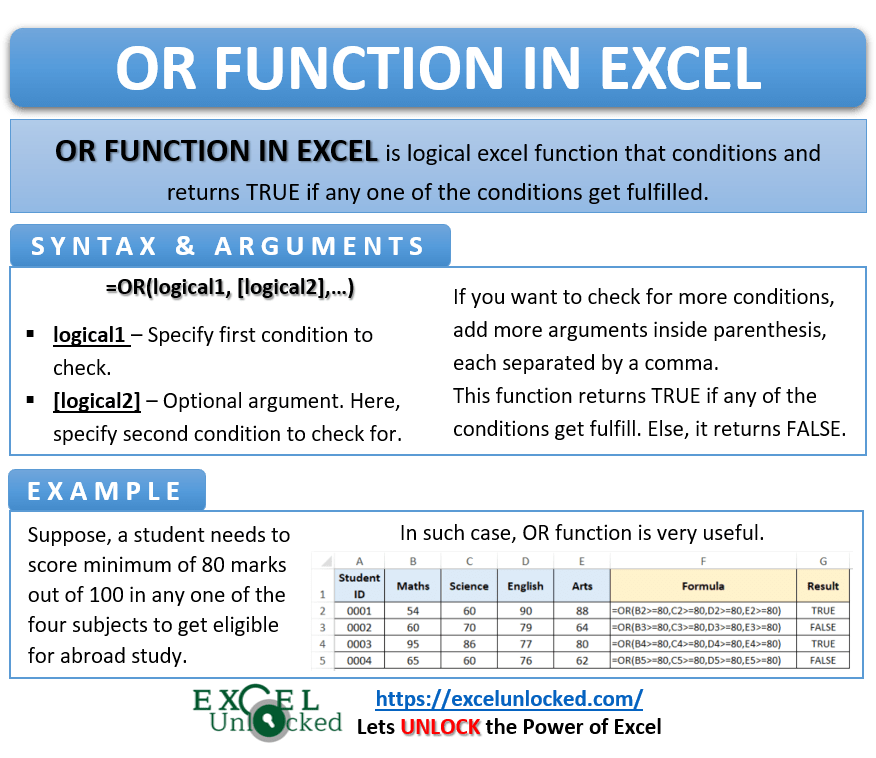 OR FUNCTION IN EXCEL

OR FUNCTION IN EXCEL is logical excel function that conditions and returns TRUE if any one of the conditions get fulfilled.

SYNTAX & ARGUMENTS

=OR(logical1, [logical2],…)

▪ logical1 – Specify first condition to check.
▪ [logical2] – Optional argument. Here, specify second condition to check for.

If you want to check for more conditions, add more arguments inside parenthesis, each separated by a comma.
This function returns TRUE if any of the conditions get fulfill. Else, it returns FALSE.

EXAMPLE

Suppose, a student needs to score minimum of 80 marks out of 100 in any one of the four subjects to get eligible for abroad study.

In such case, OR function is very useful.

| | A | B | C | D | E | F | G |
|---|---|---|---|---|---|---|---|
| 1 | Student ID | Maths | Science | English | Arts | Formula | Result |
| 2 | 0001 | 54 | 60 | 90 | 88 | =OR(B2>=80,C2>=80,D2>=80,E2>=80) | TRUE |
| 3 | 0002 | 60 | 70 | 79 | 64 | =OR(B3>=80,C3>=80,D3>=80,E3>=80) | FALSE |
| 4 | 0003 | 95 | 86 | 77 | 80 | =OR(B4>=80,C4>=80,D4>=80,E4>=80) | TRUE |
| 5 | 0004 | 65 | 60 | 76 | 62 | =OR(B5>=80,C5>=80,D5>=80,E5>=80) | FALSE |

EXCEL Unlocked
https://excelunlocked.com/
Lets UNLOCK the Power of Excel